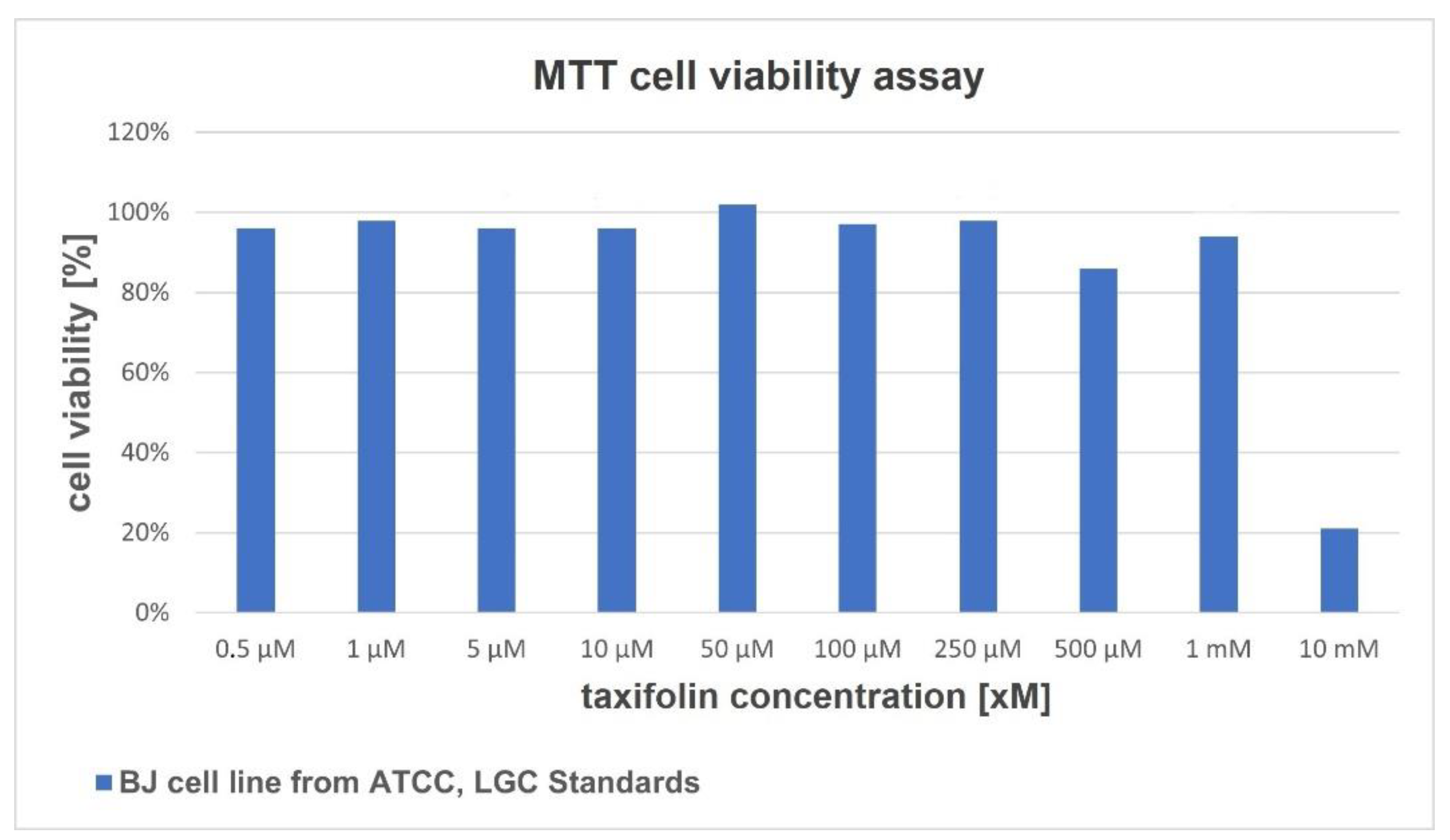 MTT cell viability assay

cell viability [%]

120%
100%
80%
60%
40%
20%
0%

0.5 µM
1 µM
5 µM
10 µM
50 µM
100 µM
250 µM
500 µM
1 mM
10 mM

taxifolin concentration [xM]

BJ cell line from ATCC, LGC Standards